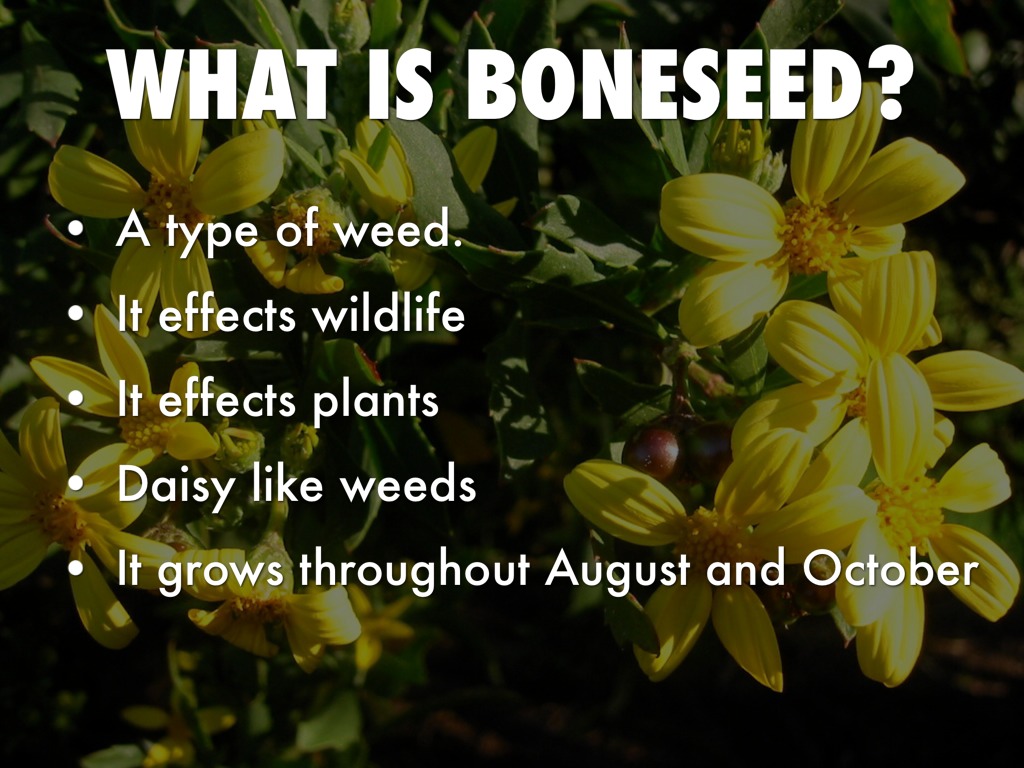 WHAT IS BONESEED?

• A type of weed.
• It effects wildlife
• It effects plants
• Daisy like weeds
• It grows throughout August and October